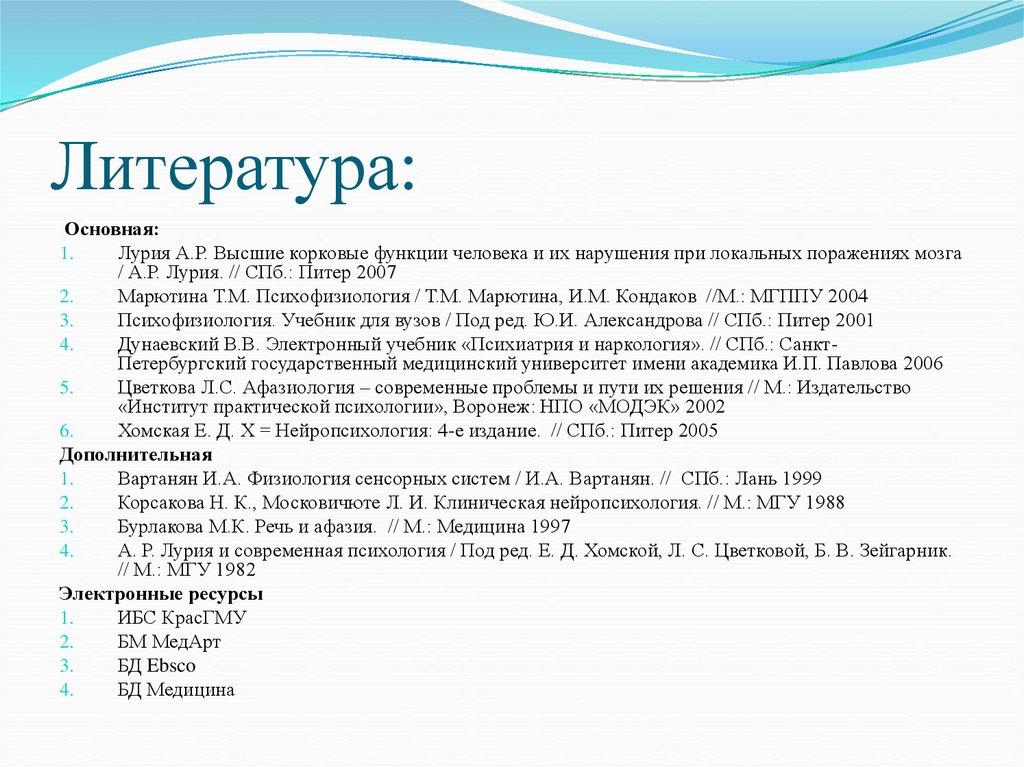 Литература:

Основная:
1. Лурия А.Р. Высшие корковые функции человека и их нарушения при локальных поражениях мозга / А.Р. Лурия. // СПб.: Питер 2007
2. Марютина Т.М. Психофизиология / Т.М. Марютина, И.М. Кондаков //М.: МГППУ 2004
3. Психофизиология. Учебник для вузов / Под ред. Ю.И. Александрова // СПб.: Питер 2001
4. Дунаевский В.В. Электронный учебник «Психиатрия и наркология». // СПб.: Санкт-Петербургский государственный медицинский университет имени академика И.П. Павлова 2006
5. Цветкова Л.С. Афазиология – современные проблемы и пути их решения // М.: Издательство «Институт практической психологии», Воронеж: НПО «МОДЭК» 2002
6. Хомская Е. Д. Х = Нейропсихология: 4-е издание. // СПб.: Питер 2005
Дополнительная
1. Вартанян И.А. Физиология сенсорных систем / И.А. Вартанян. // СПб.: Лань 1999
2. Корсакова Н. К., Московичюте Л. И. Клиническая нейропсихология. // М.: МГУ 1988
3. Бурлакова М.К. Речь и афазия. // М.: Медицина 1997
4. А. Р. Лурия и современная психология / Под ред. Е. Д. Хомской, Л. С. Цветковой, Б. В. Зейгарник. // М.: МГУ 1982
Электронные ресурсы
1. ИБС КрасГМУ
2. БМ МедАрт
3. БД Ebsco
4. БД Медицина